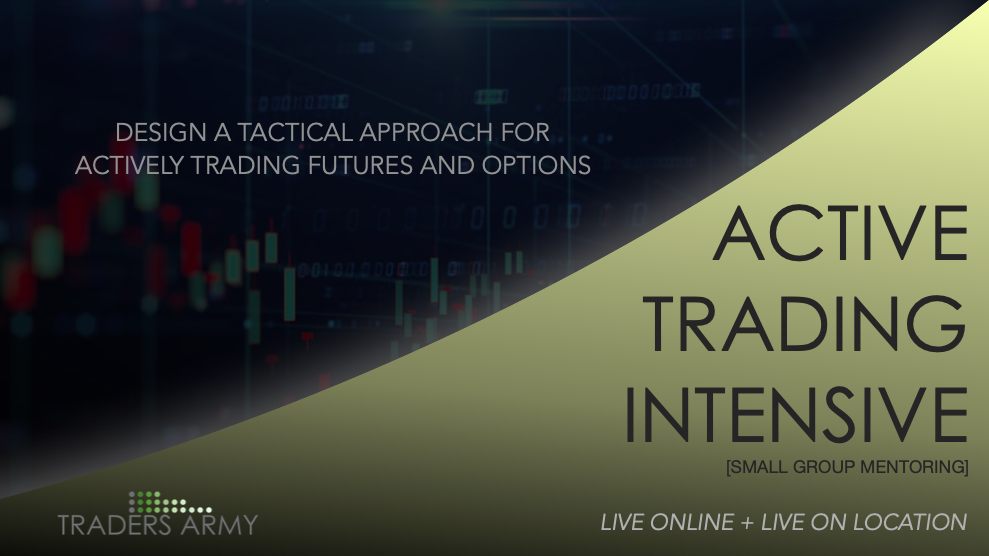 DESIGN A TACTICAL APPROACH FOR ACTIVELY TRADING FUTURES AND OPTIONS

ACTIVE TRADING INTENSIVE

[SMALL GROUP MENTORING]

TRADERS ARMY

LIVE ONLINE + LIVE ON LOCATION